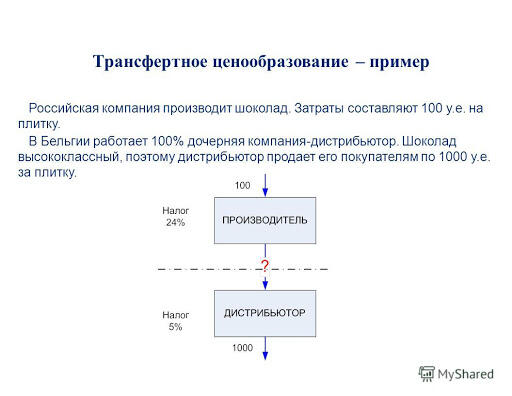 Трансфертное ценообразование – пример

Российская компания производит шоколад. Затраты составляют 100 у.е. на плитку.

В Бельгии работает 100% дочерняя компания-дистрибьютор. Шоколад высококлассный, поэтому дистрибьютор продает его покупателям по 1000 у.е. за плитку.

100

Налог 24%

ПРОИЗВОДИТЕЛЬ

?

Налог 5%

ДИСТРИБЬЮТОР

1000

MyShared